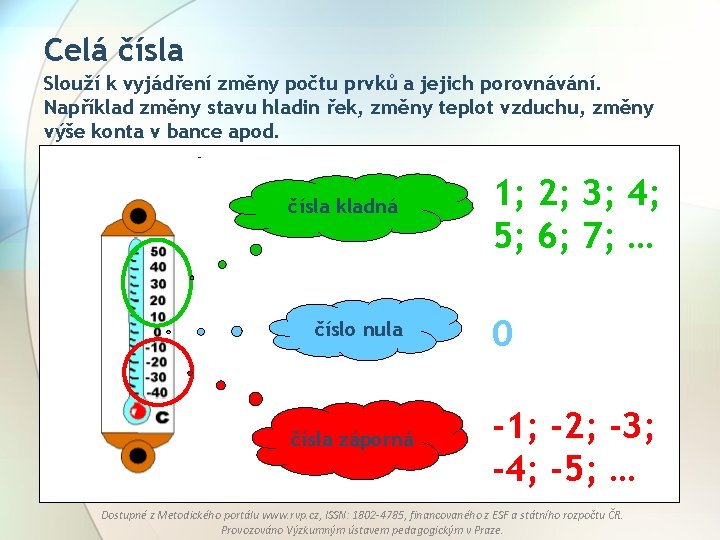 Celá čísla

Slouží k vyjádření změny počtu prvků a jejich porovnávání. Například změny stavu hladin řek, změny teplot vzduchu, změny výše konta v bance apod.

50
40
30
20
10
0
-10
-20
-30
-40
C

čísla kladná

1; 2; 3; 4; 5; 6; 7; …

číslo nula

0

čísla záporná

-1; -2; -3; -4; -5; …

Dostupné z Metodického portálu www.rvp.cz, ISSN: 1802-4785, financovaného z ESF a státního rozpočtu ČR. Provozováno Výzkumným ústavem pedagogickým v Praze.